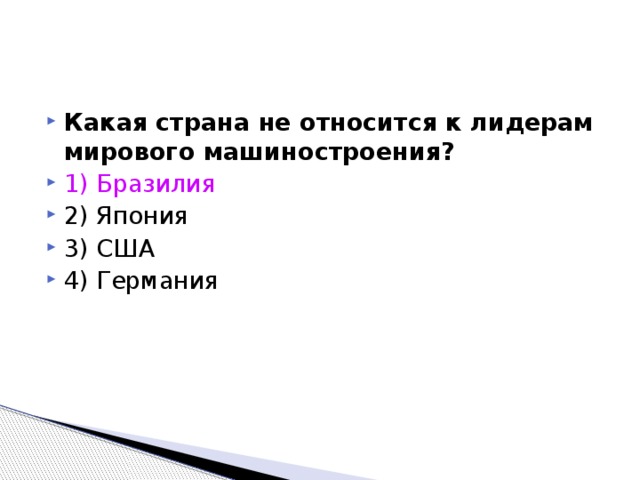 Какая страна не относится к лидерам мирового машиностроения?

1) Бразилия

2) Япония

3) США

4) Германия